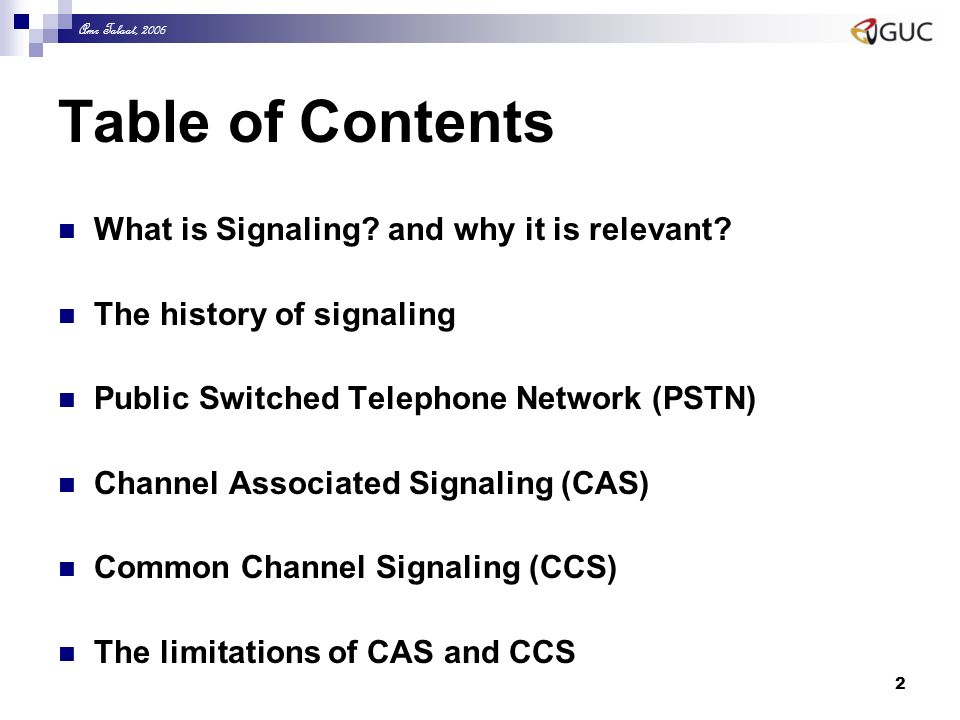 Amr Talaat, 2006

GUC

Table of Contents

What is Signaling? and why it is relevant?

The history of signaling

Public Switched Telephone Network (PSTN)

Channel Associated Signaling (CAS)

Common Channel Signaling (CCS)

The limitations of CAS and CCS

2